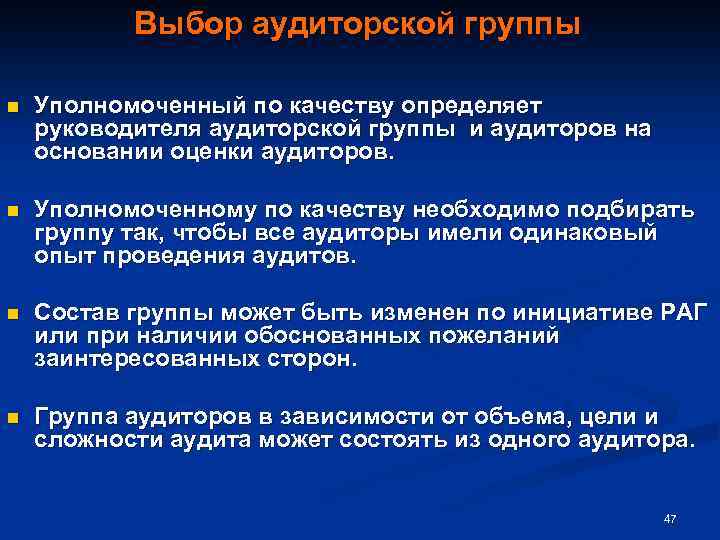 Выбор аудиторской группы

Уполномоченный по качеству определяет руководителя аудиторской группы  и аудиторов на основании оценки аудиторов.

Уполномоченному по качеству необходимо подбирать группу так, чтобы все аудиторы имели одинаковый опыт проведения аудитов.

Состав группы может быть изменен по инициативе РАГ или при наличии обоснованных пожеланий заинтересованных сторон.

Группа аудиторов в зависимости от объема, цели и сложности аудита может состоять из одного аудитора.

47